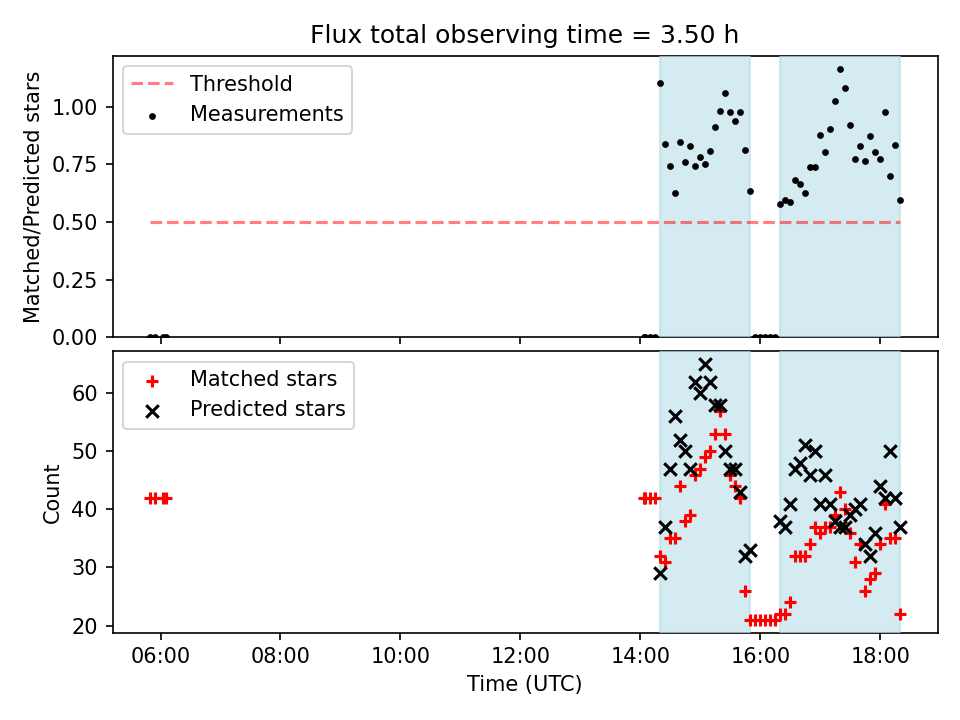 Flux total observing time = 3.50 h

Threshold
Measurements

Matched/Predicted stars

1.00
0.75
0.50
0.25
0.00

Matched stars
Predicted stars

Count

60
50
40
30
20

06:00
08:00
10:00
12:00
14:00
16:00
18:00

Time (UTC)